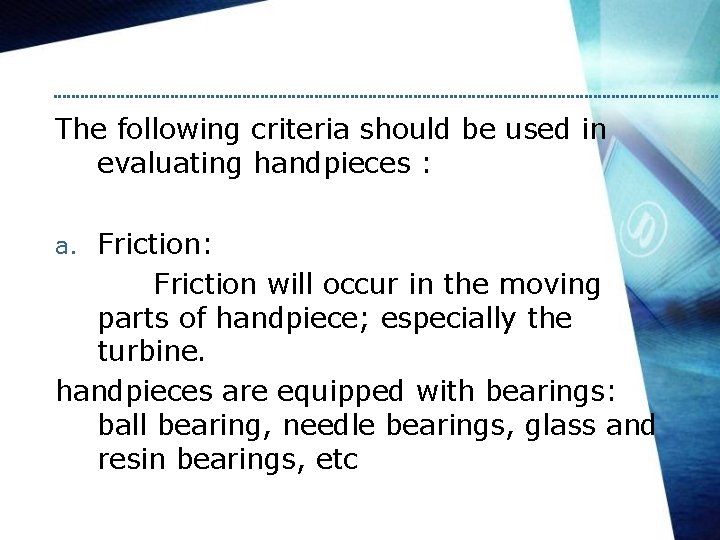 The following criteria should be used in evaluating handpieces :

a. Friction:

Friction will occur in the moving parts of handpiece; especially the turbine.

handpieces are equipped with bearings: ball bearing, needle bearings, glass and resin bearings, etc